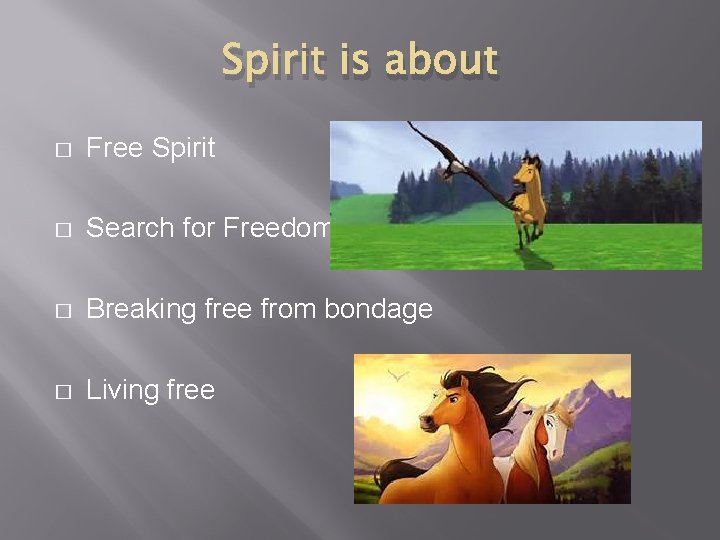 Spirit is about

□ Free Spirit

□ Search for Freedom

□ Breaking free from bondage

□ Living free